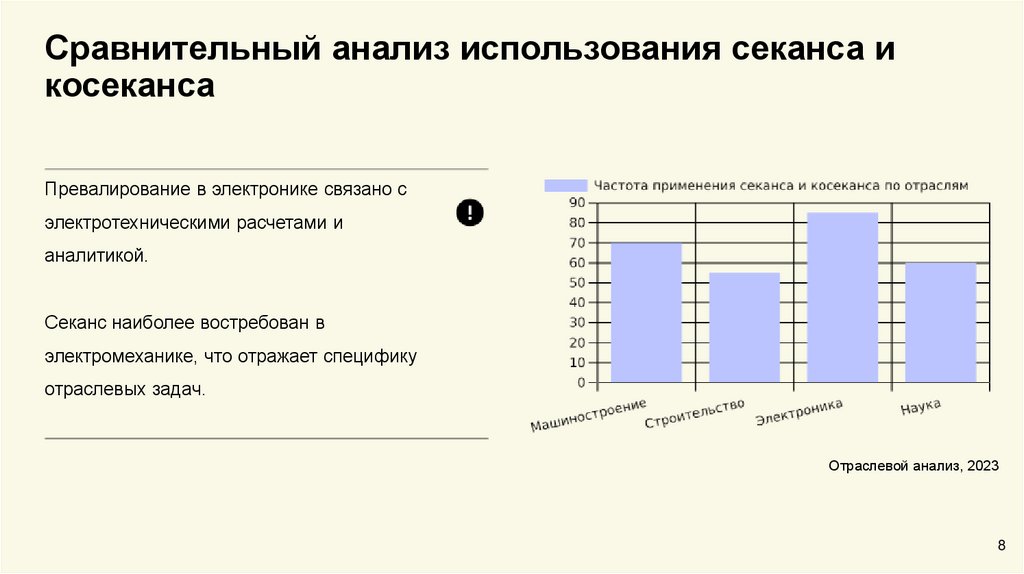 Сравнительный анализ использования секанса и косеканса

Превалирование в электронике связано с электротехническими расчетами и аналитикой.

Секанс наиболее востребован в электромеханике, что отражает специфику отраслевых задач.

Частота применения секанса и косеканса по отраслям

90
80
70
60
50
40
30
20
10
0

Машиностроение
Строительство
Электроника
Наука

Отраслевой анализ, 2023

8